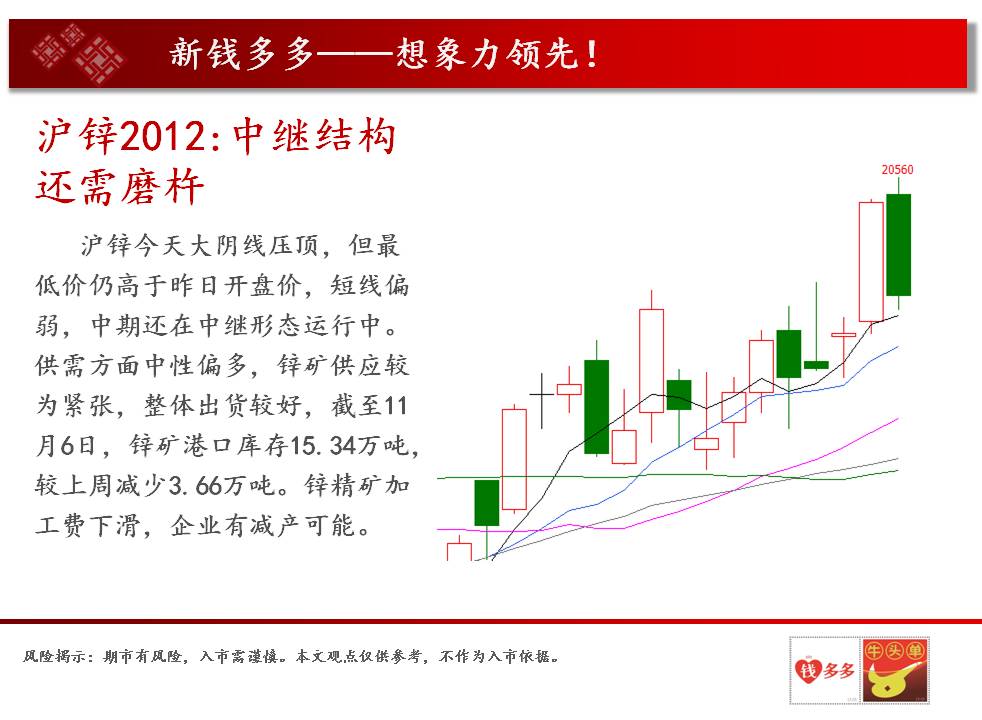 新钱多多——想象力领先！

沪锌2012:中继结构还需磨杵

沪锌今天大阴线压顶，但最低价仍高于昨日开盘价，短线偏弱，中期还在中继形态运行中。供需方面中性偏多，锌矿供应较为紧张，整体出货较好，截至11月6日，锌矿港口库存15.34万吨，较上周减少3.66万吨。锌精矿加工费下滑，企业有减产可能。

20560

风险揭示：期市有风险，入市需谨慎。本文观点仅供参考，不作为入市依据。

钱多多

牛头单